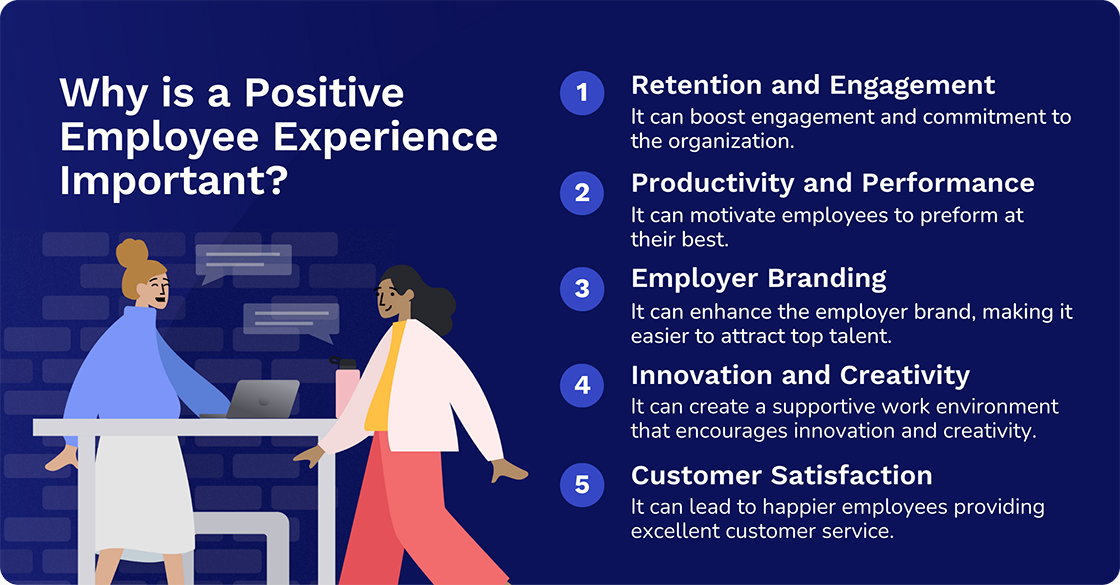 Why is a Positive Employee Experience Important?

1
Retention and Engagement
It can boost engagement and commitment to the organization.

2
Productivity and Performance
It can motivate employees to preform at their best.

3
Employer Branding
It can enhance the employer brand, making it easier to attract top talent.

4
Innovation and Creativity
It can create a supportive work environment that encourages innovation and creativity.

5
Customer Satisfaction
It can lead to happier employees providing excellent customer service.